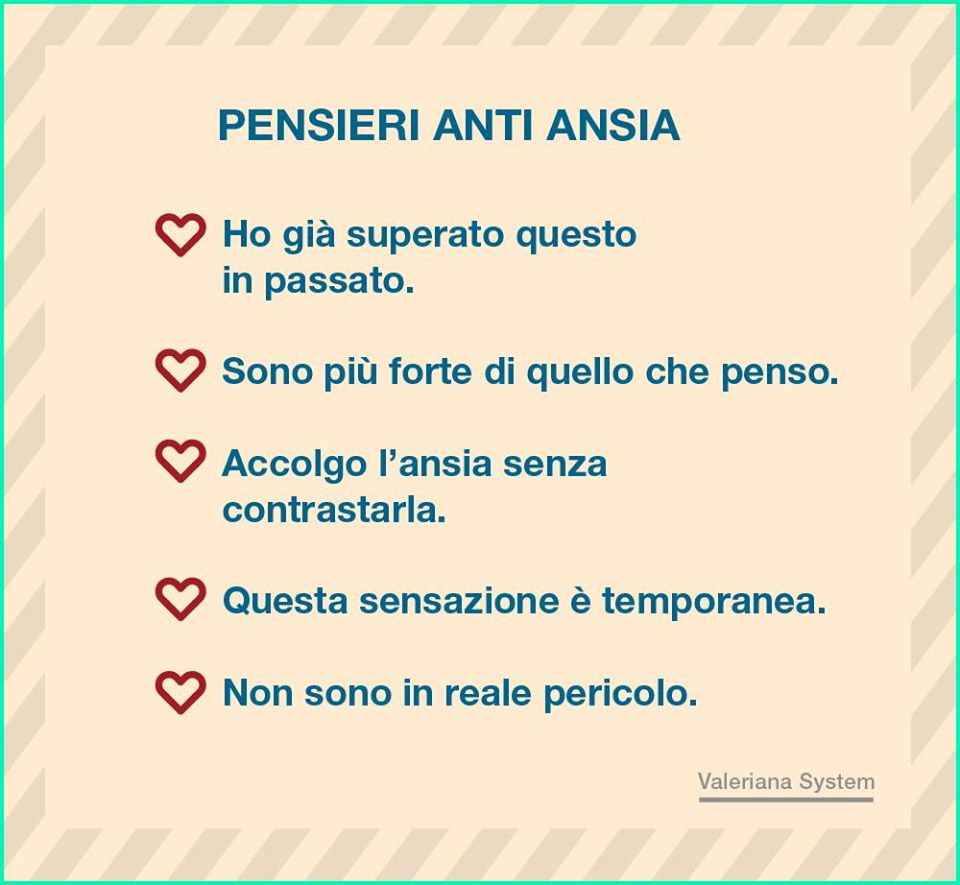 PENSIERI ANTI ANSIA

Ho già superato questo in passato.

Sono più forte di quello che penso.

Accolgo l'ansia senza contrastarla.

Questa sensazione è temporanea.

Non sono in reale pericolo.

Valeriana System